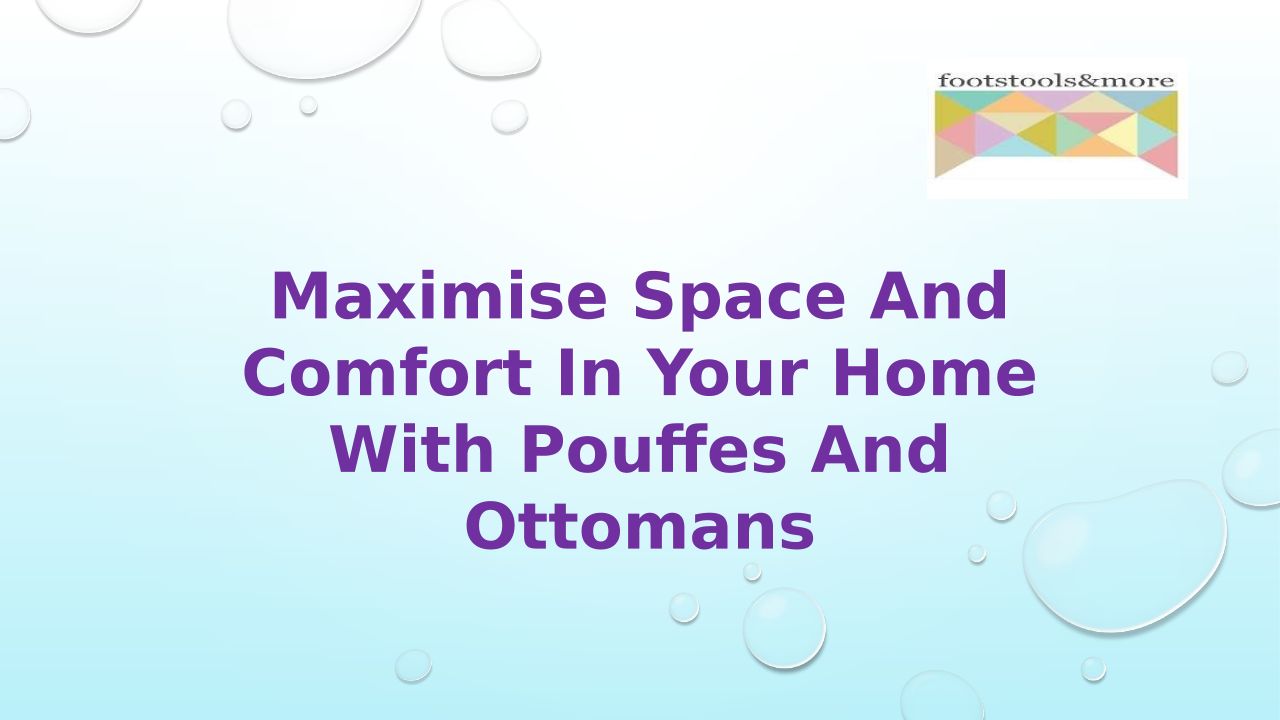 footstools&more

Maximise Space And Comfort In Your Home With Pouffes And Ottomans